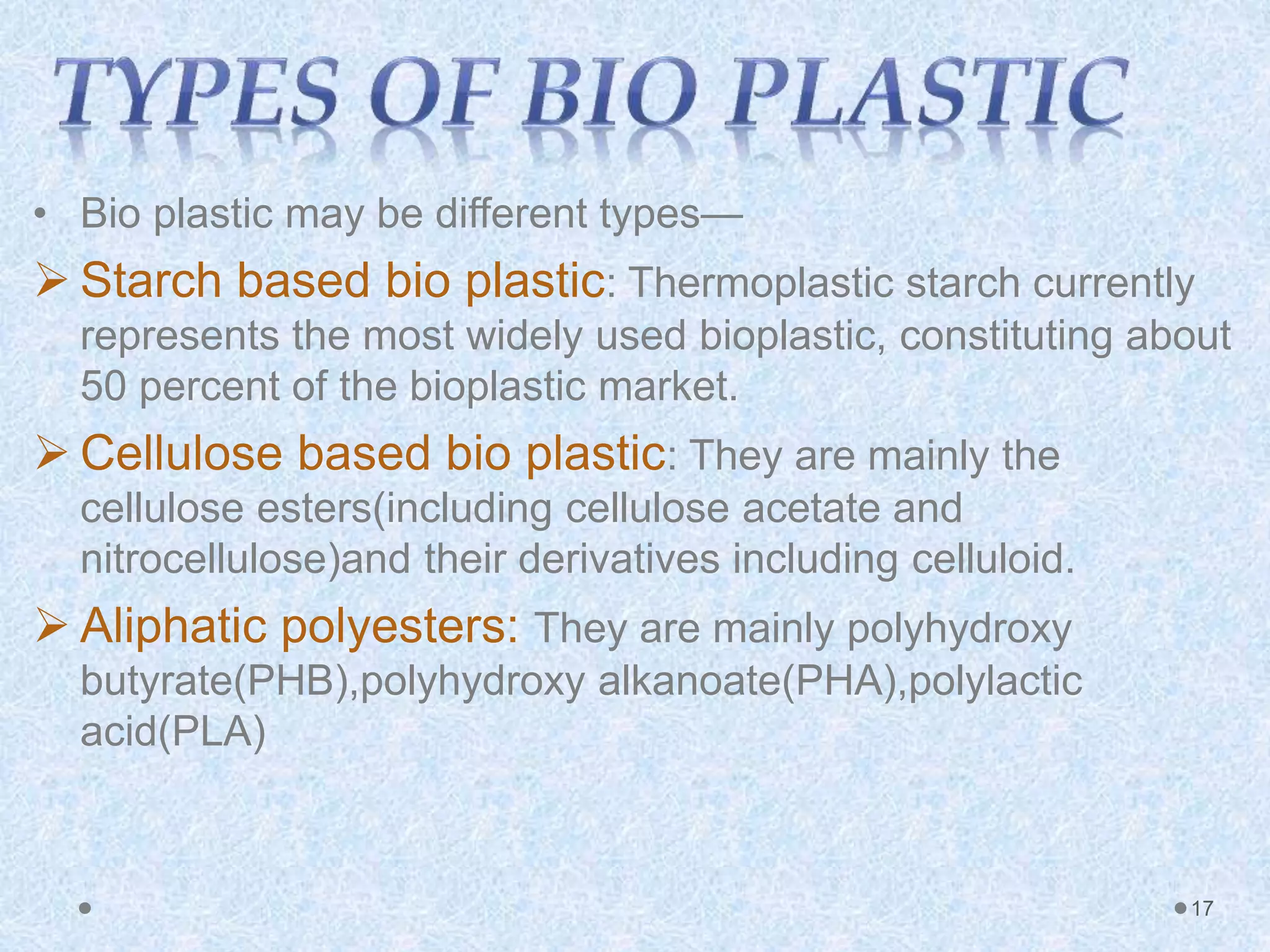 TYPES OF BIO PLASTIC

• Bio plastic may be different types—

➢ Starch based bio plastic: Thermoplastic starch currently represents the most widely used bioplastic, constituting about 50 percent of the bioplastic market.

➢ Cellulose based bio plastic: They are mainly the cellulose esters(including cellulose acetate and nitrocellulose)and their derivatives including celluloid.

➢ Aliphatic polyesters: They are mainly polyhydroxy butyrate(PHB),polyhydroxy alkanoate(PHA),polylactic acid(PLA)

17